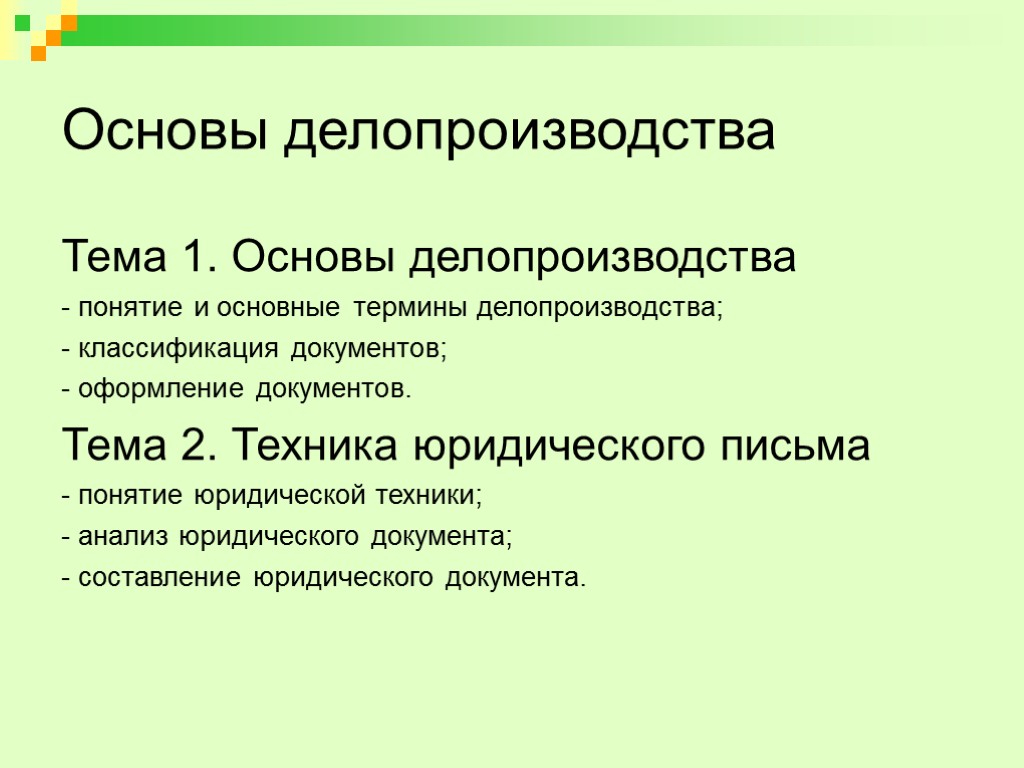 Основы делопроизводства

Тема 1. Основы делопроизводства
- понятие и основные термины делопроизводства;
- классификация документов;
- оформление документов.

Тема 2. Техника юридического письма
- понятие юридической техники;
- анализ юридического документа;
- составление юридического документа.